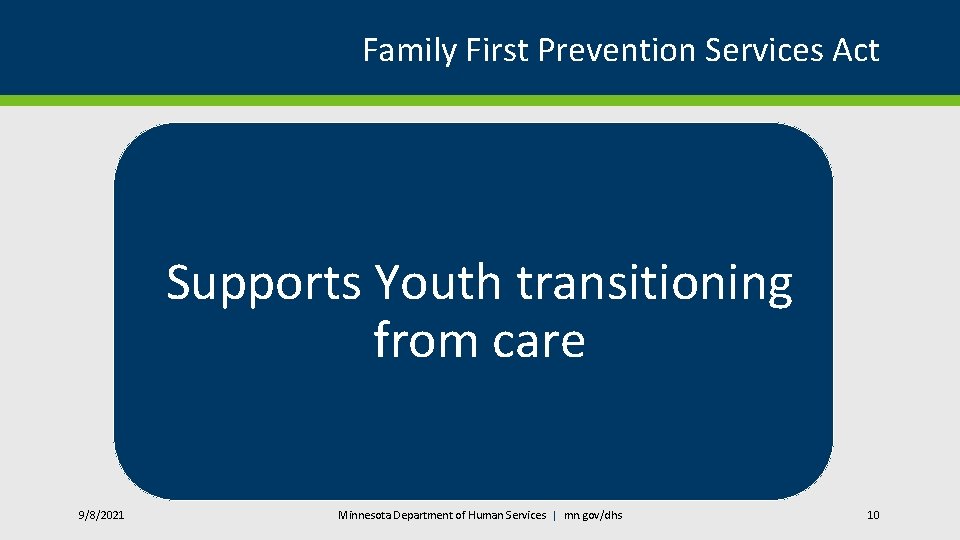 Family First Prevention Services Act

Supports Youth transitioning from care

9/8/2021

Minnesota Department of Human Services | mn.gov/dhs

10